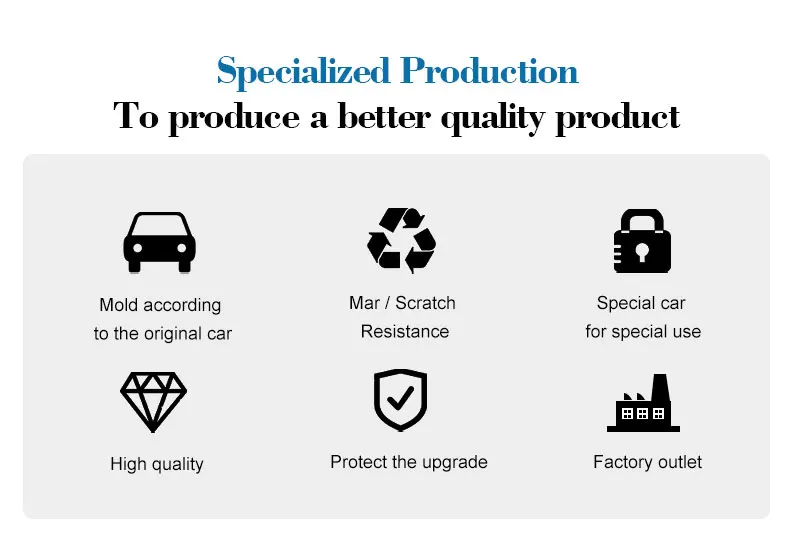 Specialized Production
To produce a better quality product

Mold according to the original car

Mar / Scratch Resistance

Special car for special use

High quality

Protect the upgrade

Factory outlet